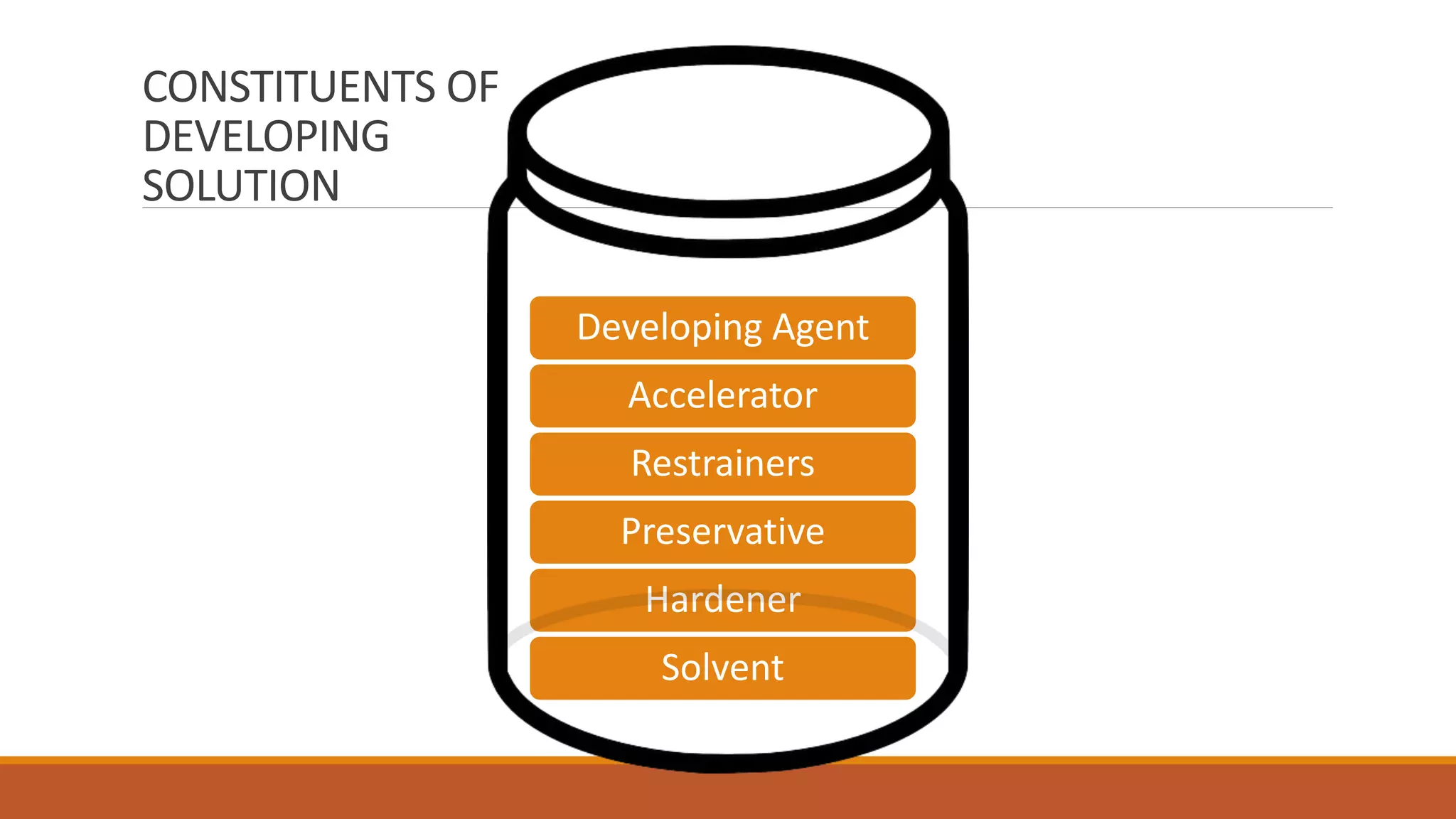 CONSTITUENTS OF DEVELOPING SOLUTION

Developing Agent

Accelerator

Restrainers

Preservative

Hardener

Solvent